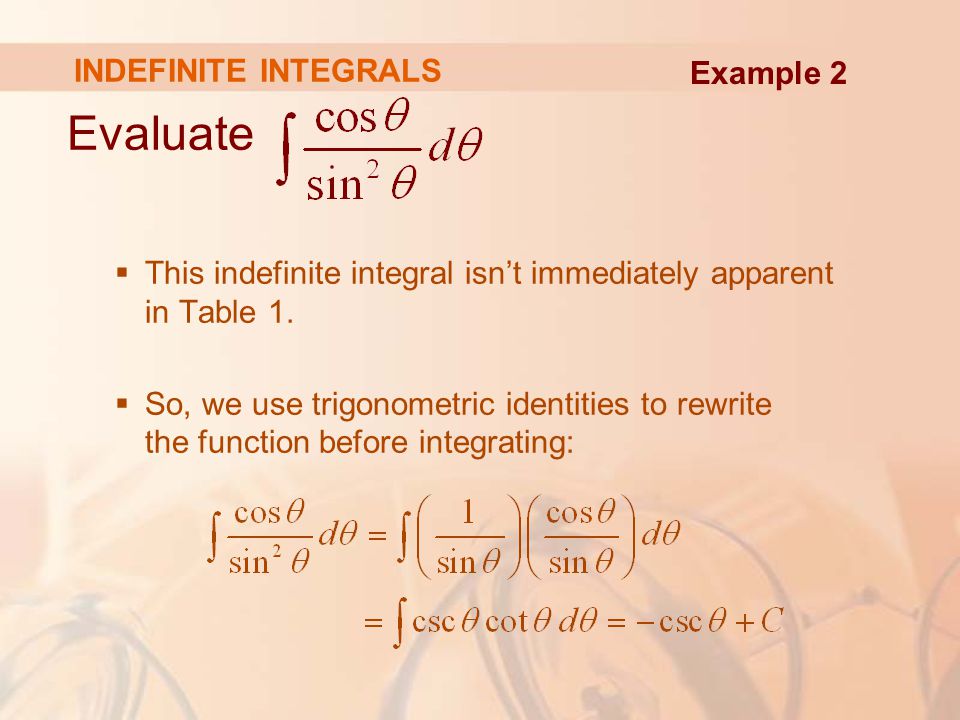 INDEFINITE INTEGRALS

Example 2

Evaluate $\int \frac{\cos\theta}{\sin^2\theta} d\theta$

▪ This indefinite integral isn't immediately apparent in Table 1.

▪ So, we use trigonometric identities to rewrite the function before integrating:

$\int \frac{\cos\theta}{\sin^2\theta} d\theta = \int \left(\frac{1}{\sin\theta}\right)\left(\frac{\cos\theta}{\sin\theta}\right) d\theta$

$= \int \csc\theta \cot\theta \, d\theta = -\csc\theta + C$